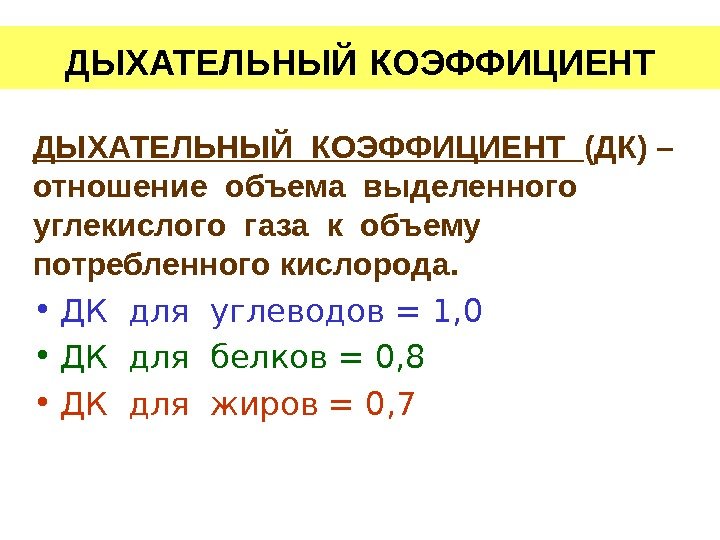 ДЫХАТЕЛЬНЫЙ КОЭФФИЦИЕНТ

ДЫХАТЕЛЬНЫЙ КОЭФФИЦИЕНТ (ДК) – отношение объема выделенного углекислого газа к объему потребленного кислорода.

• ДК для углеводов = 1,0
• ДК для белков = 0,8
• ДК для жиров = 0,7